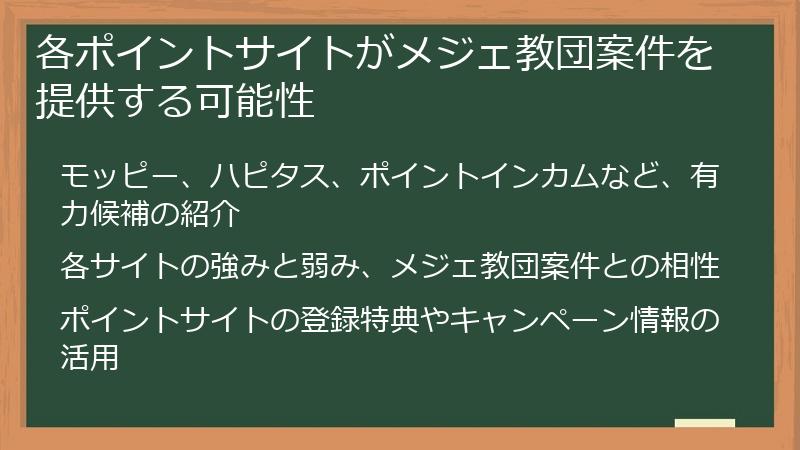 各ポイントサイトがメジェ教団案件を提供する可能性

モッピー、ハピタス、ポイントインカムなど、有力候補の紹介

各サイトの強みと弱み、メジェ教団案件との相性

ポイントサイトの登録特典やキャンペーン情報の活用